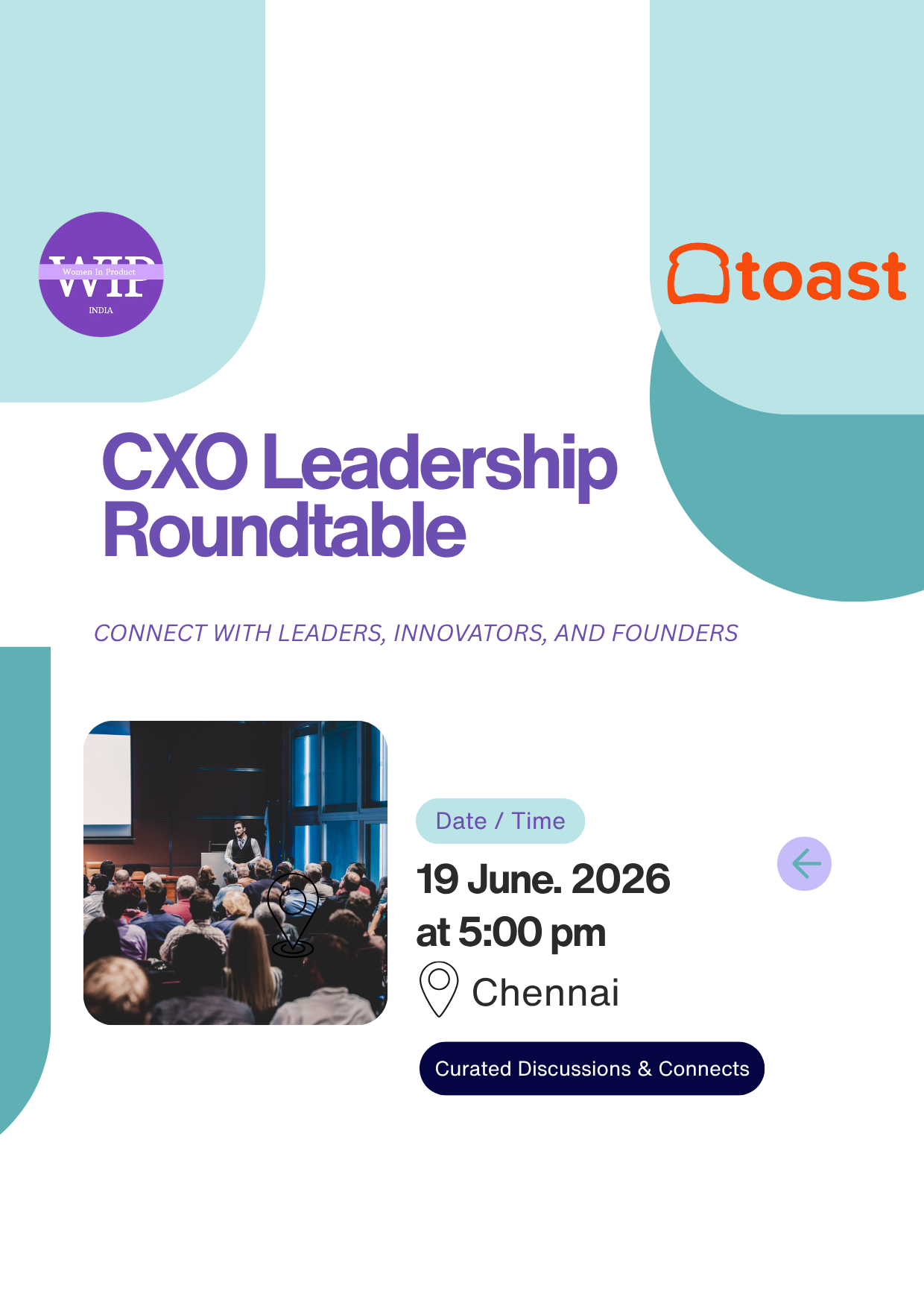 WIP
Women In Product
INDIA

toast

CXO Leadership Roundtable

CONNECT WITH LEADERS, INNOVATORS, AND FOUNDERS

Date / Time

19 June. 2026
at 5:00 pm

Chennai

Curated Discussions & Connects